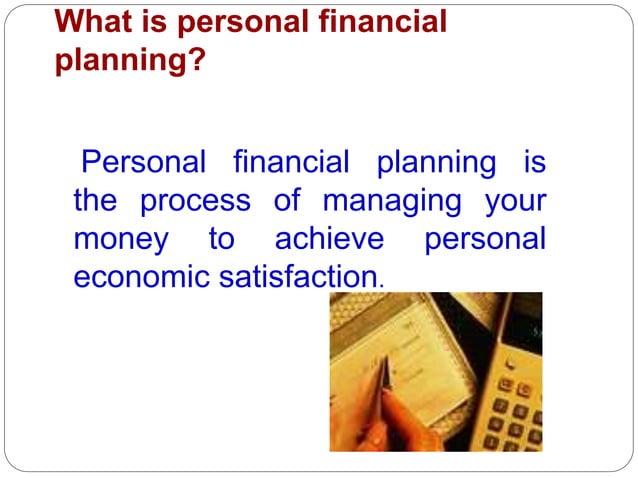 What is personal financial planning?

Personal financial planning is the process of managing your money to achieve personal economic satisfaction.